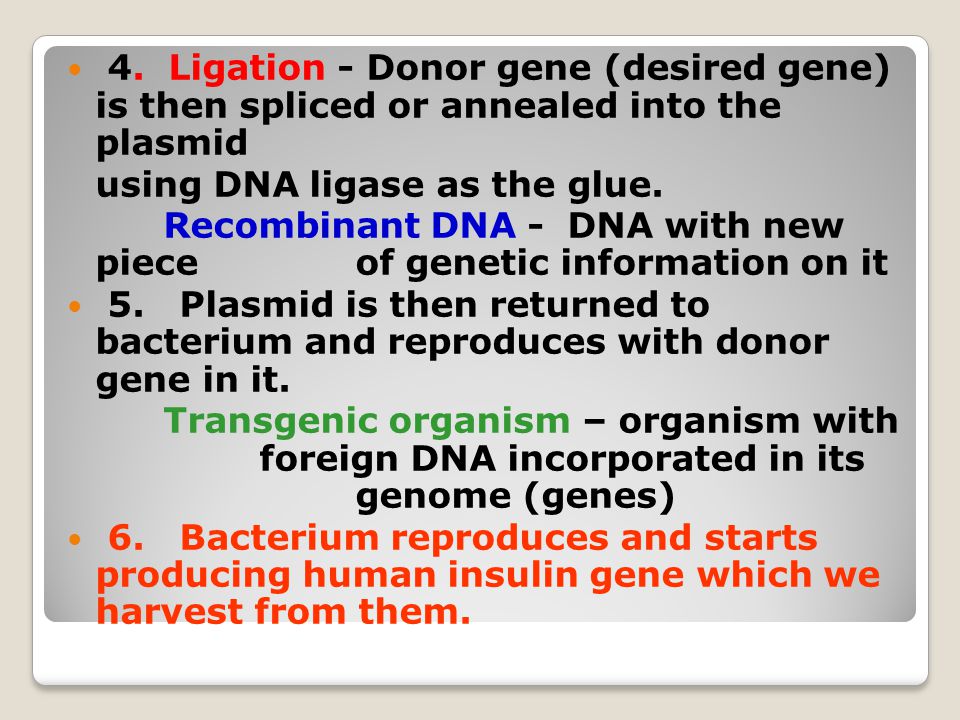 4. Ligation - Donor gene (desired gene) is then spliced or annealed into the plasmid

using DNA ligase as the glue.

Recombinant DNA - DNA with new piece of genetic information on it

5. Plasmid is then returned to bacterium and reproduces with donor gene in it.

Transgenic organism – organism with foreign DNA incorporated in its genome (genes)

6. Bacterium reproduces and starts producing human insulin gene which we harvest from them.